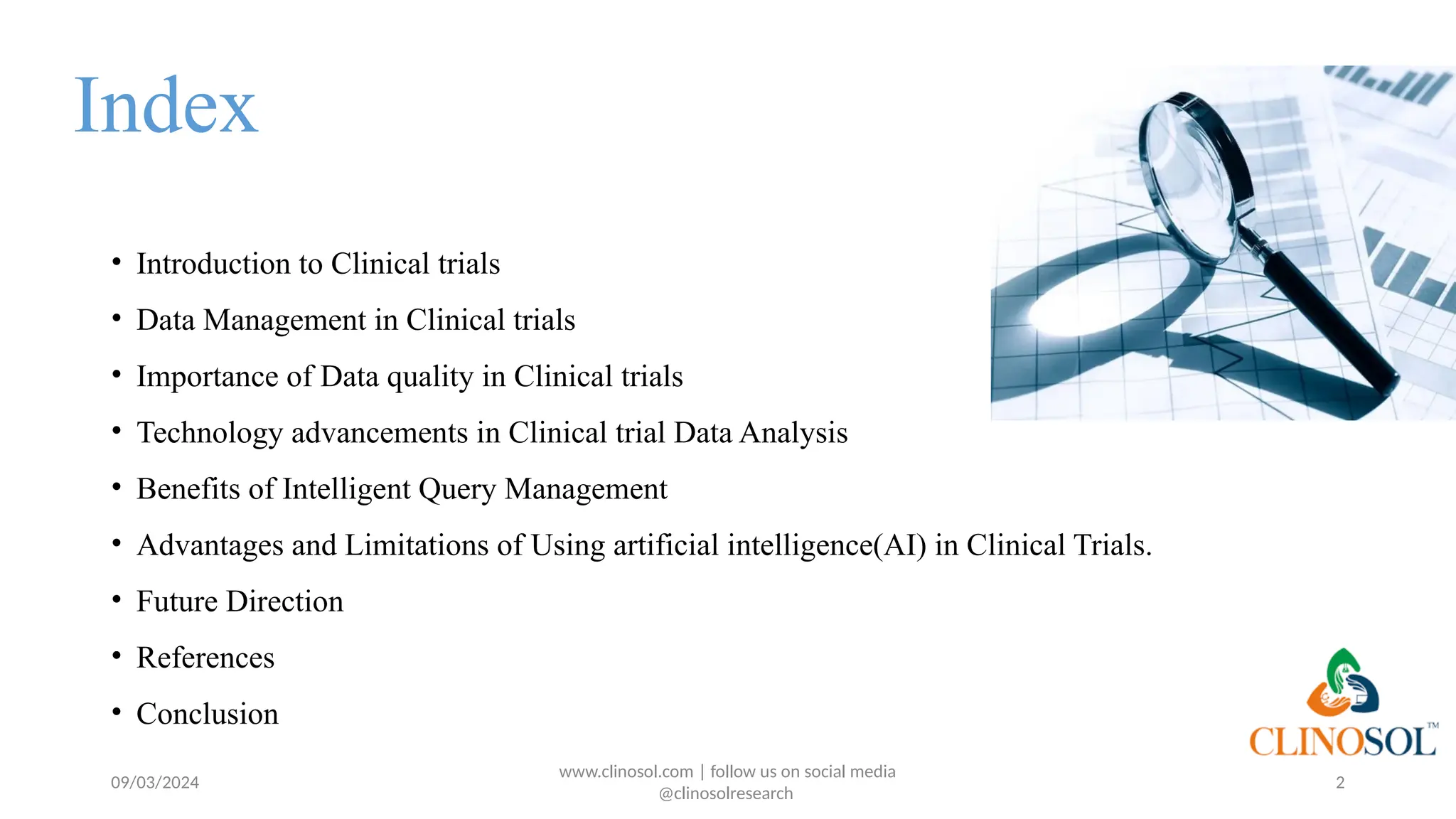 Index

• Introduction to Clinical trials
• Data Management in Clinical trials
• Importance of Data quality in Clinical trials
• Technology advancements in Clinical trial Data Analysis
• Benefits of Intelligent Query Management
• Advantages and Limitations of Using artificial intelligence(AI) in Clinical Trials.
• Future Direction
• References
• Conclusion

CLINOSOL™

09/03/2024

www.clinosol.com | follow us on social media @clinosolresearch

2